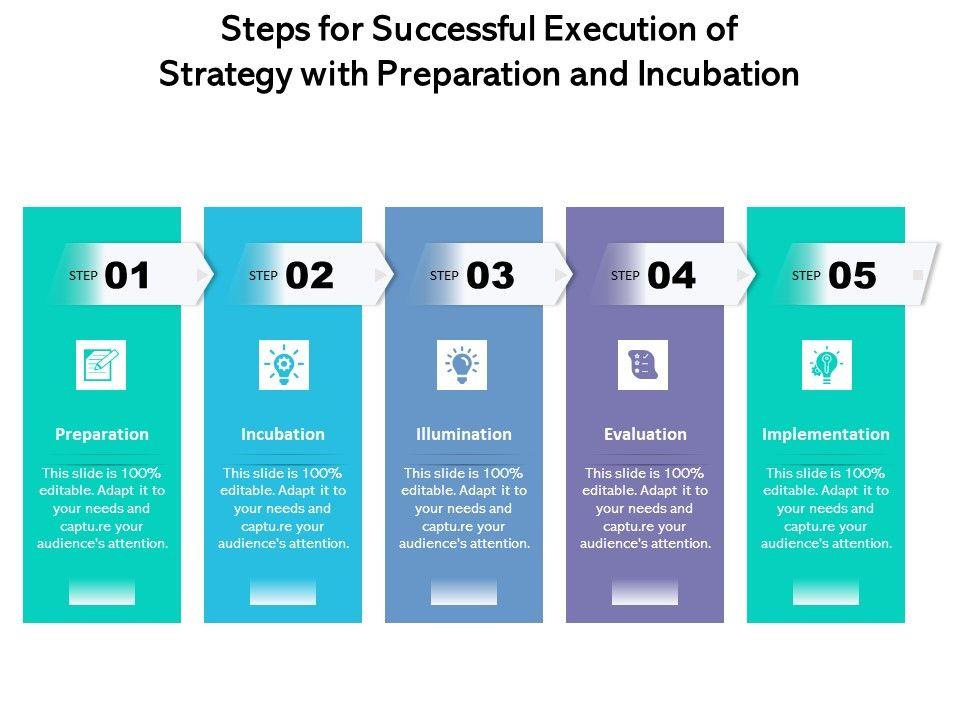 Steps for Successful Execution of Strategy with Preparation and Incubation

STEP 01

Preparation

This slide is 100% editable. Adapt it to your needs and captu.re your audience's attention.

STEP 02

Incubation

This slide is 100% editable. Adapt it to your needs and captu.re your audience's attention.

STEP 03

Illumination

This slide is 100% editable. Adapt it to your needs and captu.re your audience's attention.

STEP 04

Evaluation

This slide is 100% editable. Adapt it to your needs and captu.re your audience's attention.

STEP 05

Implementation

This slide is 100% editable. Adapt it to your needs and captu.re your audience's attention.